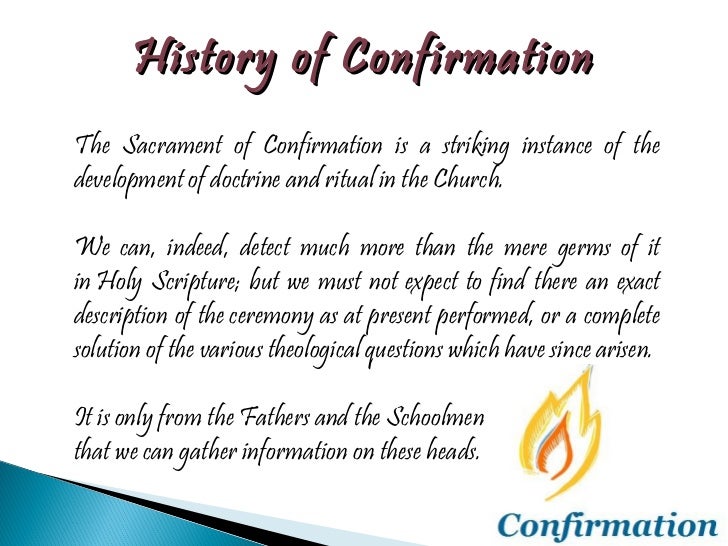 History of Confirmation

The Sacrament of Confirmation is a striking instance of the development of doctrine and ritual in the Church.

We can, indeed, detect much more than the mere germs of it in Holy Scripture; but we must not expect to find there an exact description of the ceremony as at present performed, or a complete solution of the various theological questions which have since arisen.

It is only from the Fathers and the Schoolmen that we can gather information on these heads.

Confirmation